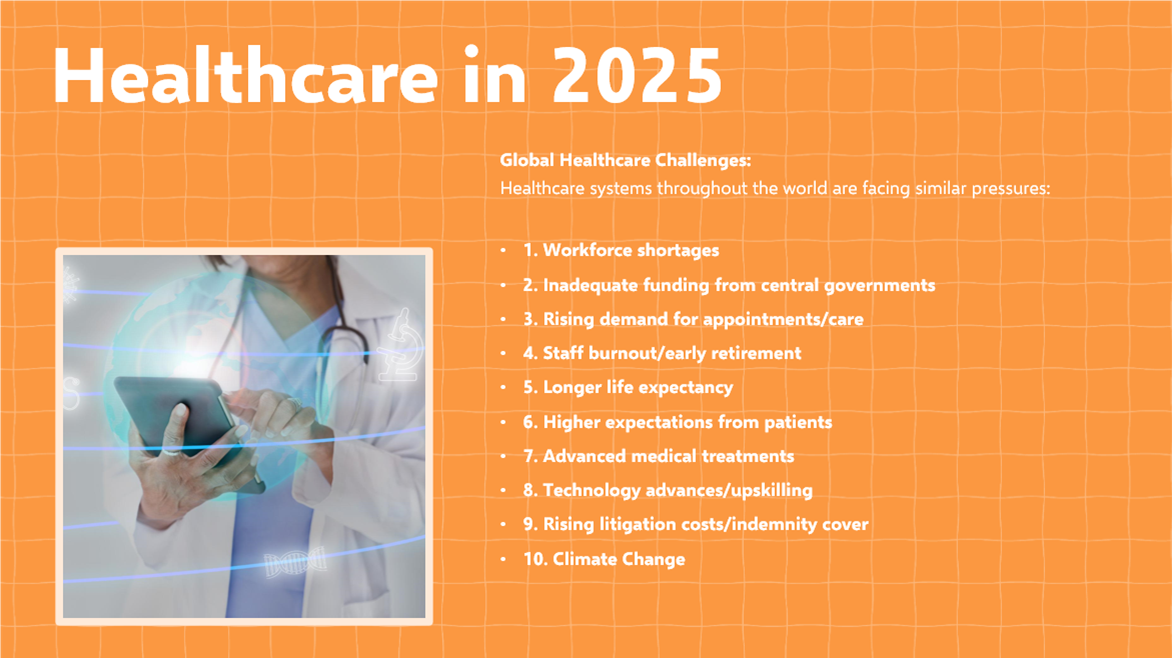 Healthcare in 2025

Global Healthcare Challenges:
Healthcare systems throughout the world are facing similar pressures:

• 1. Workforce shortages
• 2. Inadequate funding from central governments
• 3. Rising demand for appointments/care
• 4. Staff burnout/early retirement
• 5. Longer life expectancy
• 6. Higher expectations from patients
• 7. Advanced medical treatments
• 8. Technology advances/upskilling
• 9. Rising litigation costs/indemnity cover
• 10. Climate Change